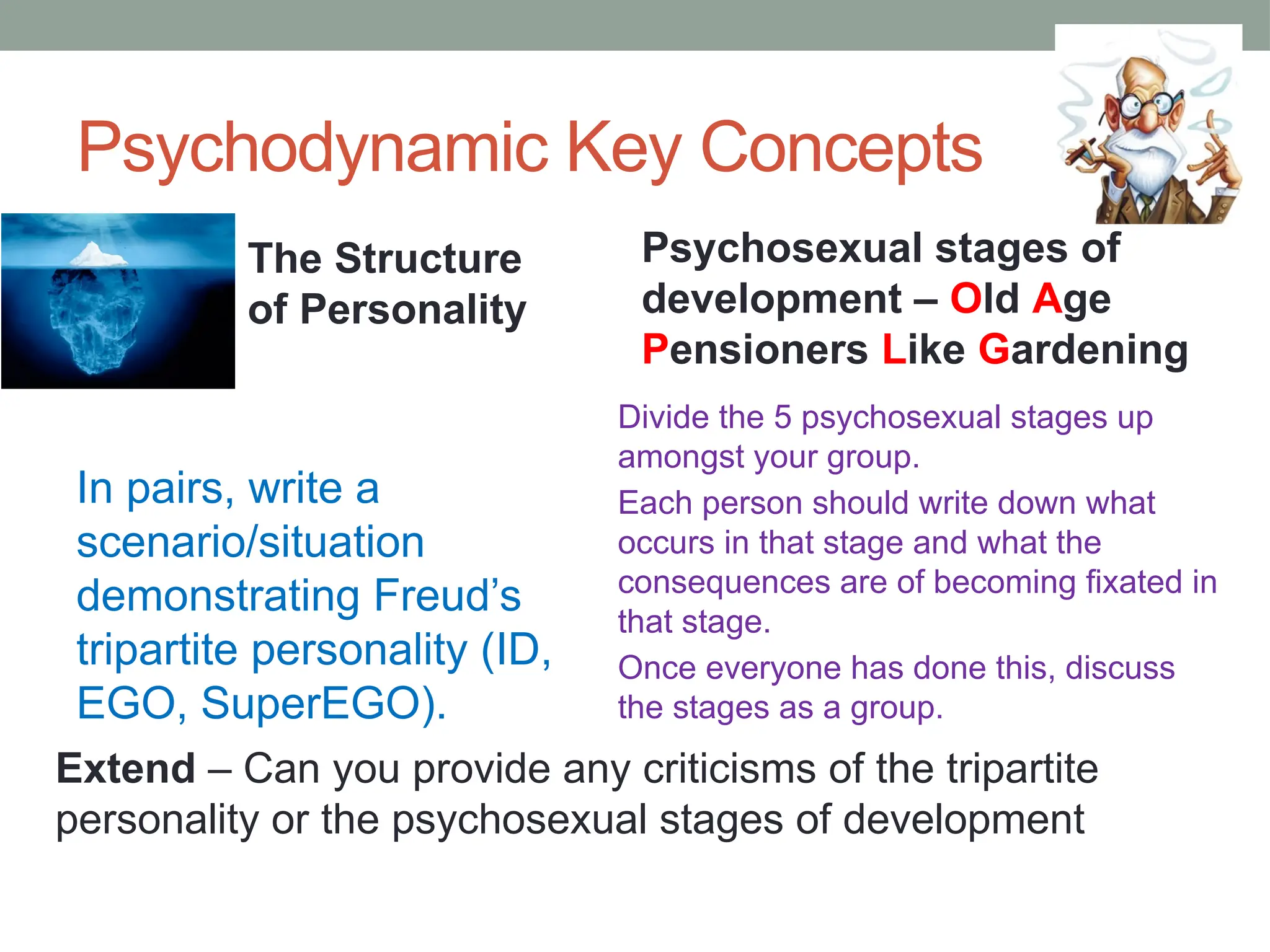 Psychodynamic Key Concepts

The Structure of Personality

In pairs, write a scenario/situation demonstrating Freud's tripartite personality (ID, EGO, SuperEGO).

Psychosexual stages of development – Old Age Pensioners Like Gardening

Divide the 5 psychosexual stages up amongst your group.

Each person should write down what occurs in that stage and what the consequences are of becoming fixated in that stage.

Once everyone has done this, discuss the stages as a group.

Extend – Can you provide any criticisms of the tripartite personality or the psychosexual stages of development